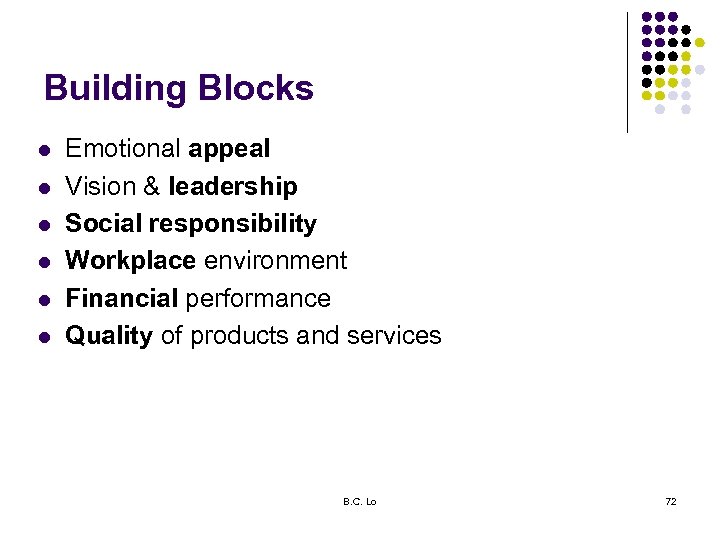 Building Blocks

- Emotional appeal
- Vision & leadership
- Social responsibility
- Workplace environment
- Financial performance
- Quality of products and services

B.C. Lo

72